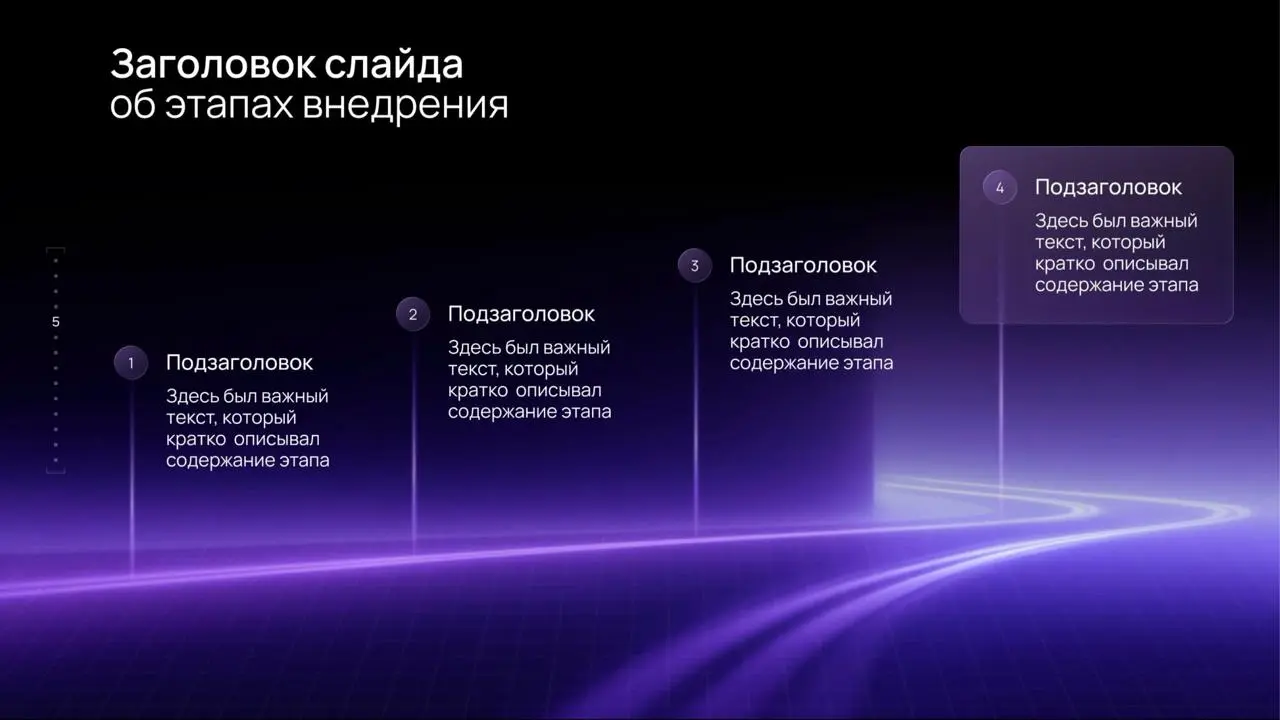 Заголовок слайда
об этапах внедрения

5

1 Подзаголовок
Здесь был важный текст, который кратко описывал содержание этапа

2 Подзаголовок
Здесь был важный текст, который кратко описывал содержание этапа

3 Подзаголовок
Здесь был важный текст, который кратко описывал содержание этапа

4 Подзаголовок
Здесь был важный текст, который кратко описывал содержание этапа